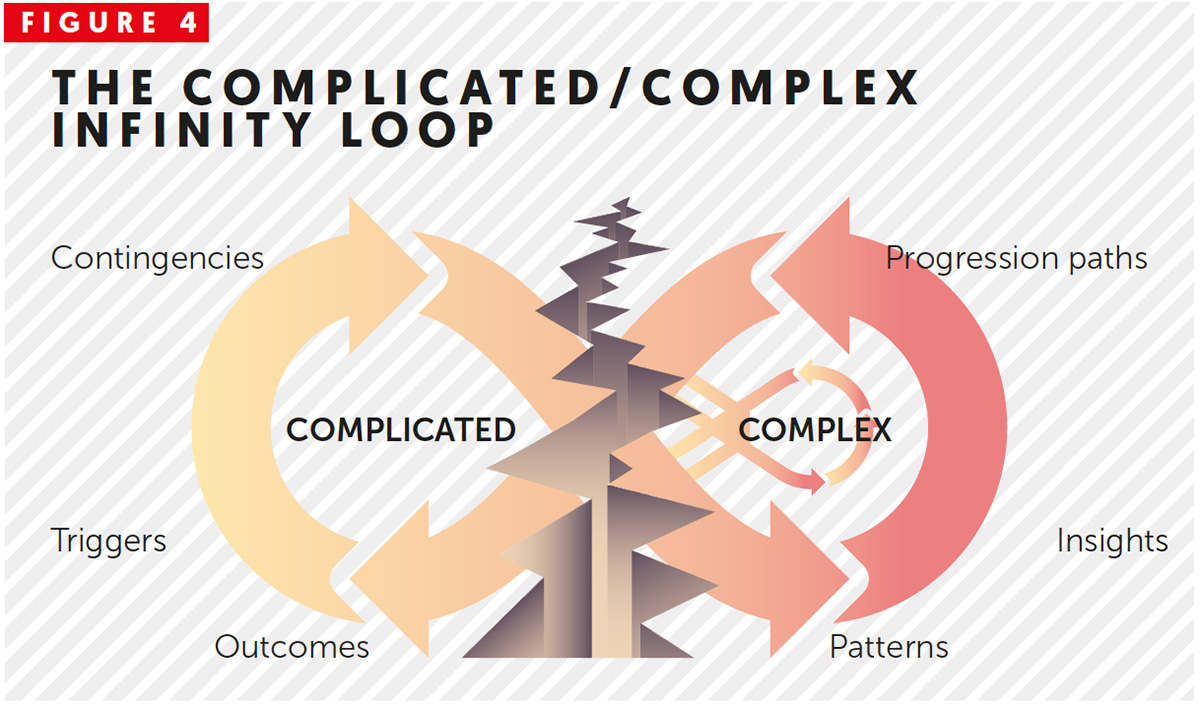 FIGURE 4

THE COMPLICATED/COMPLEX INFINITY LOOP

Contingencies

Progression paths

COMPLICATED

COMPLEX

Triggers

Insights

Outcomes

Patterns